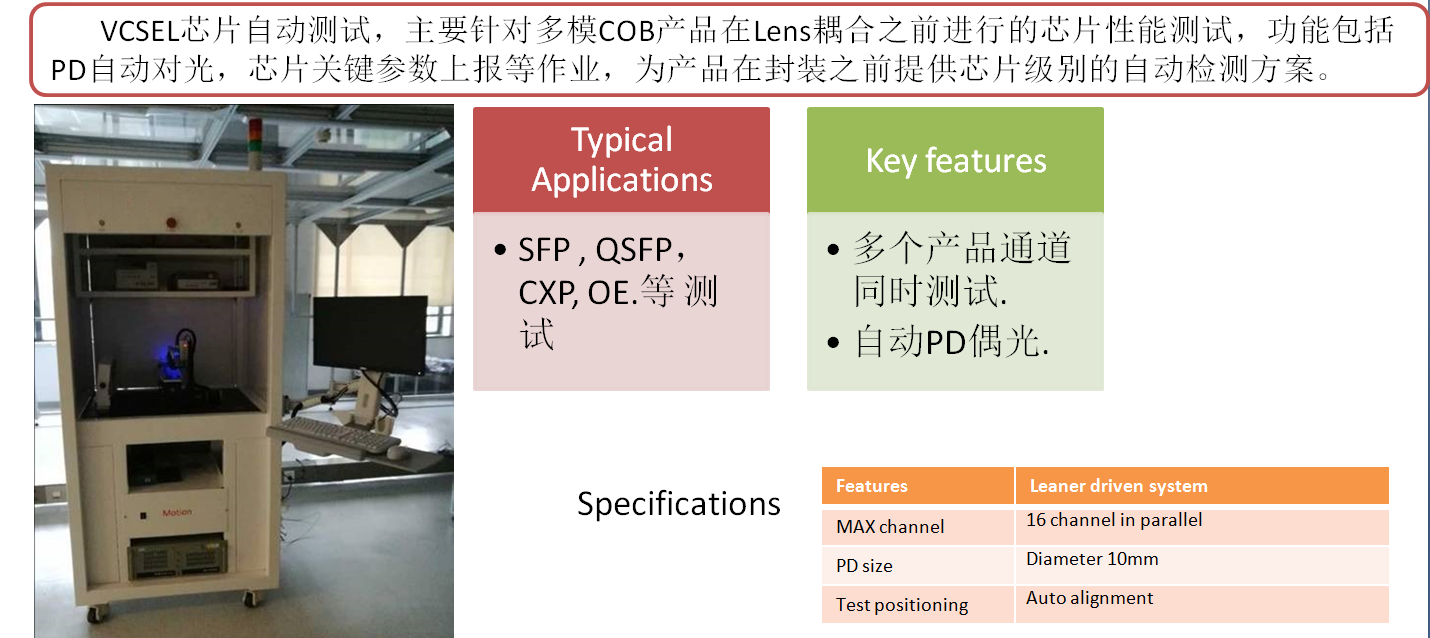 VCSEL芯片自动测试，主要针对多模COB产品在Lens耦合之前进行的芯片性能测试，功能包括PD自动对光，芯片关键参数上报等作业，为产品在封装之前提供芯片级别的自动检测方案。

Motion

Typical Applications

• SFP , QSFP，CXP, OE.等 测试

Key features

• 多个产品通道同时测试.
• 自动PD偶光.

Specifications

| Features | Leaner driven system |
|---|---|
| MAX channel | 16 channel in parallel |
| PD size | Diameter 10mm |
| Test positioning | Auto alignment |